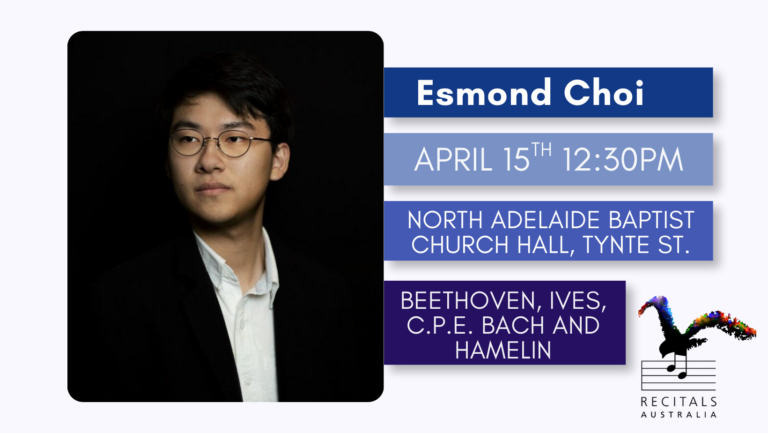 Esmond Choi

APRIL 15$^{TH}$ 12:30PM

NORTH ADELAIDE BAPTIST CHURCH HALL, TYNTE ST.

BEETHOVEN, IVES, C.P.E. BACH AND HAMELIN

RECITALS AUSTRALIA